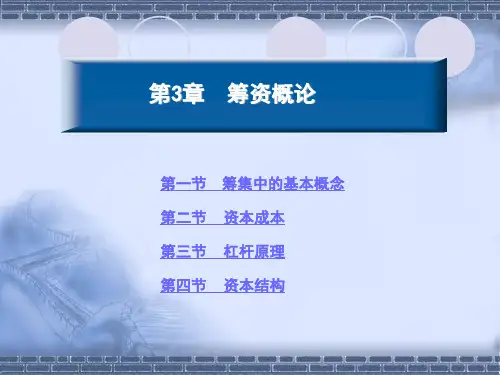 第3章 筹资概论

第一节 筹集中的基本概念

第二节 资本成本

第三节 杠杆原理

第四节 资本结构